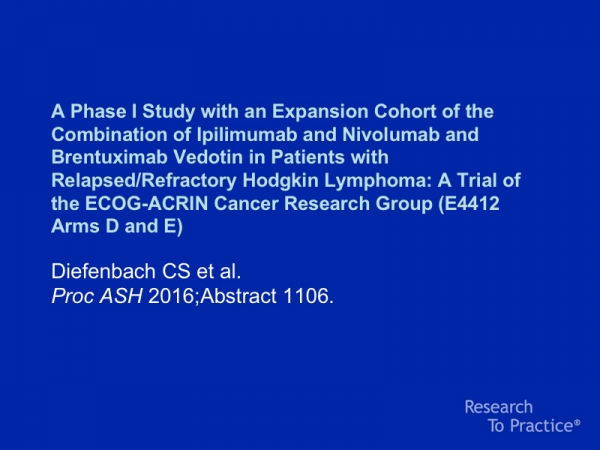 A Phase I Study with an Expansion Cohort of the Combination of Ipilimumab and Nivolumab and Brentuximab Vedotin in Patients with Relapsed/Refractory Hodgkin Lymphoma: A Trial of the ECOG-ACRIN Cancer Research Group (E4412 Arms D and E)

Diefenbach CS et al.
Proc ASH 2016;Abstract 1106.

Research
To Practice®